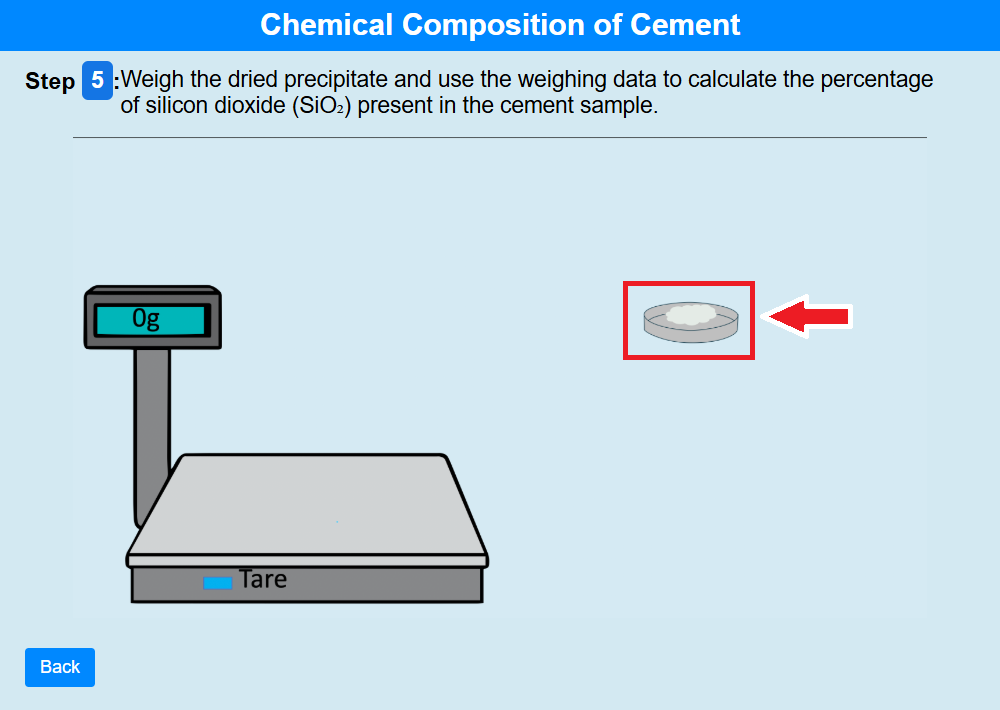 Chemical Composition of Cement

Step 5 :Weigh the dried precipitate and use the weighing data to calculate the percentage of silicon dioxide ($SiO_2$) present in the cement sample.

0g

Tare

Back